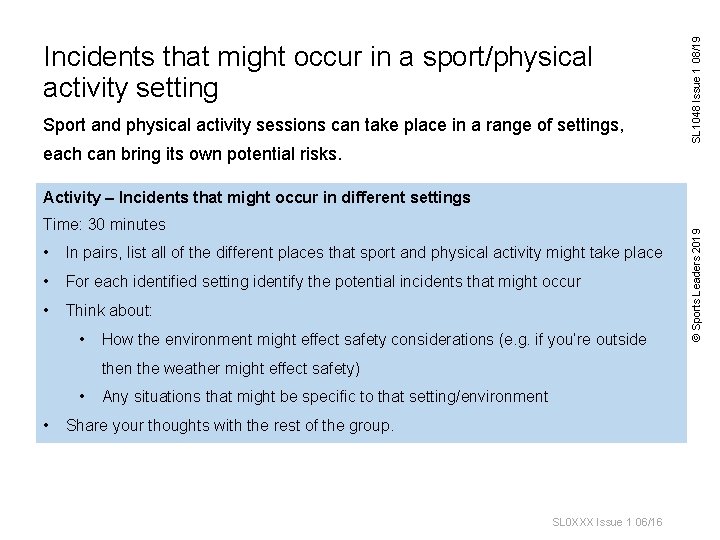 Incidents that might occur in a sport/physical activity setting

Sport and physical activity sessions can take place in a range of settings, each can bring its own potential risks.

Activity – Incidents that might occur in different settings

Time: 30 minutes

• In pairs, list all of the different places that sport and physical activity might take place
• For each identified setting identify the potential incidents that might occur
• Think about:
 • How the environment might effect safety considerations (e.g. if you're outside then the weather might effect safety)
 • Any situations that might be specific to that setting/environment
• Share your thoughts with the rest of the group.

SL1048 Issue 1 08/19

© Sports Leaders 2019

SL0XXX Issue 1 06/16